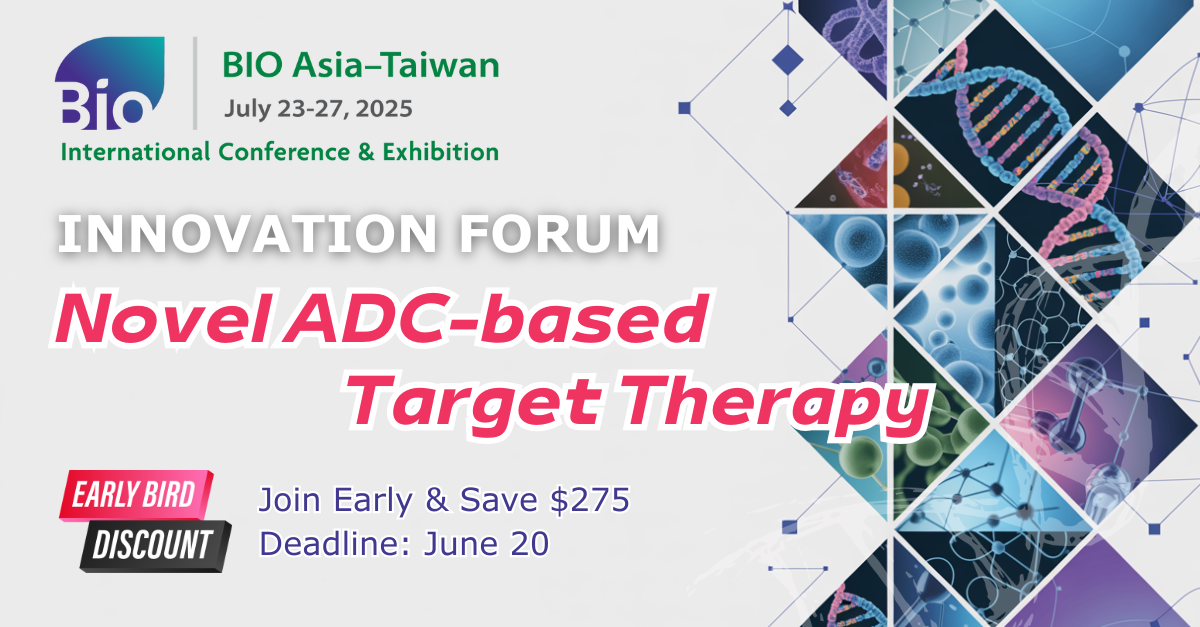 Bio

BIO Asia–Taiwan
July 23-27, 2025
International Conference & Exhibition

INNOVATION FORUM
Novel ADC-based Target Therapy

EARLY BIRD
DISCOUNT

Join Early & Save $275
Deadline: June 20